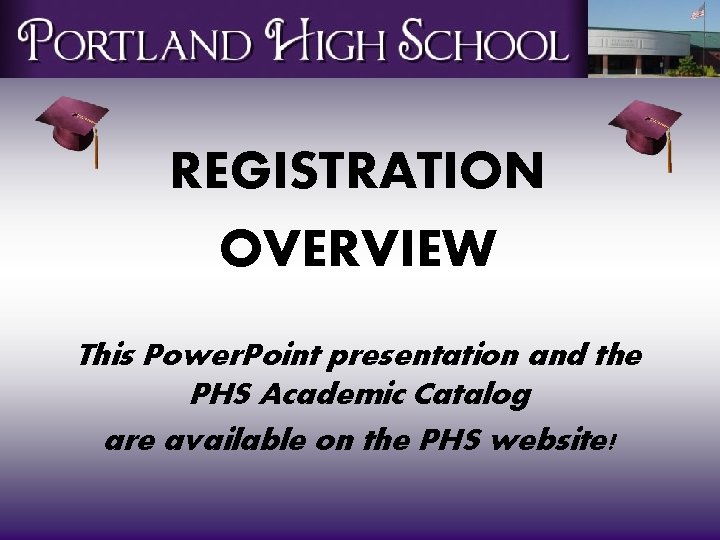 PORTLAND HIGH SCHOOL

REGISTRATION OVERVIEW

This PowerPoint presentation and the PHS Academic Catalog are available on the PHS website!